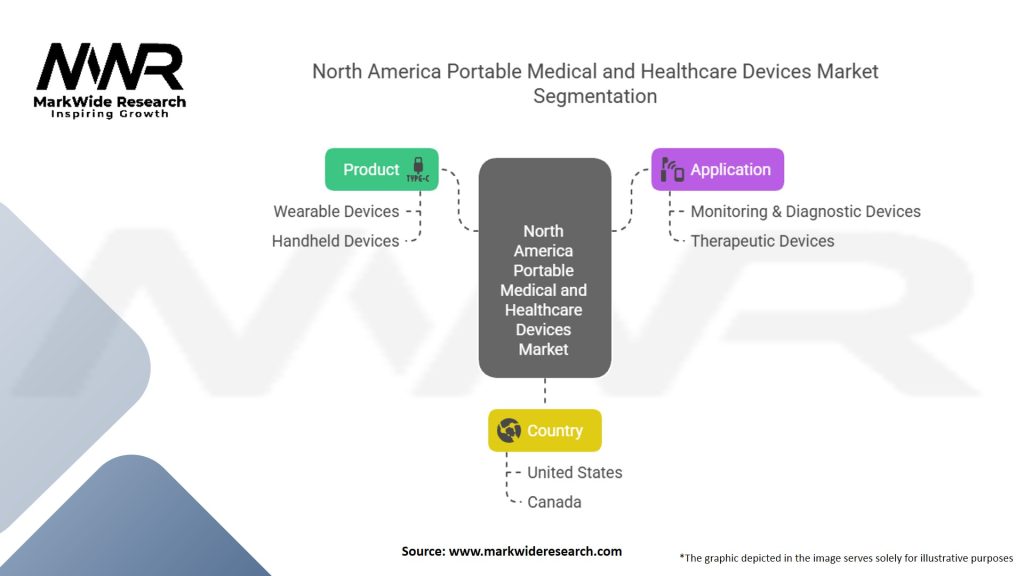 MWR
MarkWide Research
Inspiring Growth

North America Portable Medical and Healthcare Devices Market Segmentation

Product
TYPE-C
Wearable Devices
Handheld Devices

North America Portable Medical and Healthcare Devices Market

Application
Monitoring & Diagnostic Devices
Therapeutic Devices

Country
United States
Canada

Source: www.markwideresearch.com

*The graphic depicted in the image serves solely for illustrative purposes